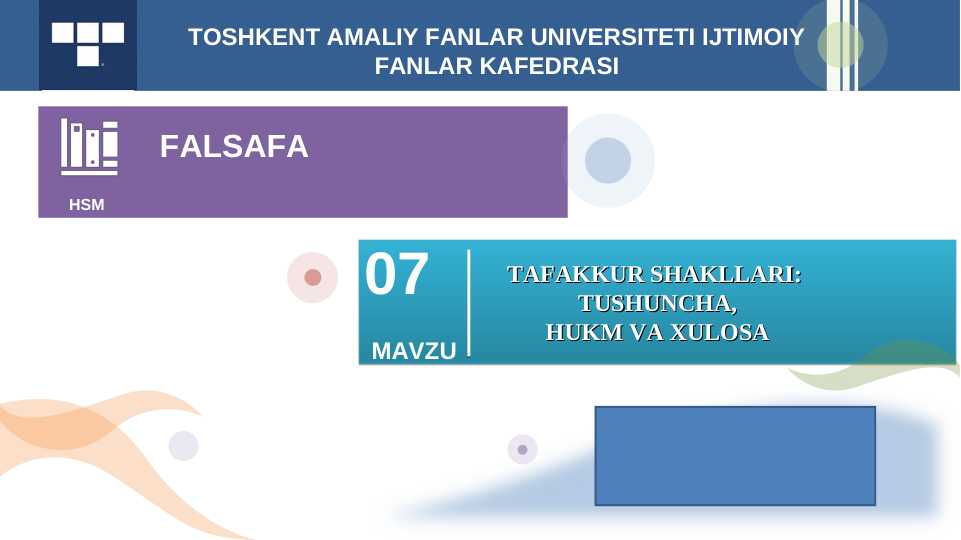 TOSHKENT AMALIY FANLAR UNIVERSITETI IJTIMOIY FANLAR KAFEDRASI

FALSAFA

HSM

07

MAVZU

TAFAKKUR SHAKLLARI: TUSHUNCHA, HUKM VA XULOSA